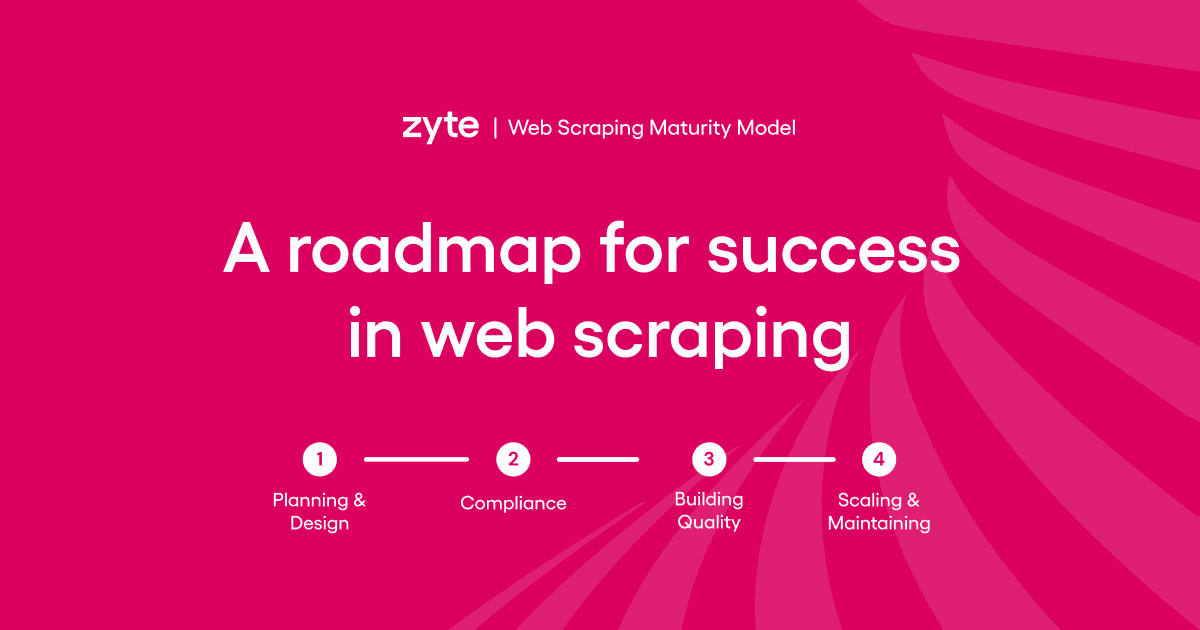 zyte | Web Scraping Maturity Model

A roadmap for success in web scraping

1 Planning & Design

2 Compliance

3 Building Quality

4 Scaling & Maintaining